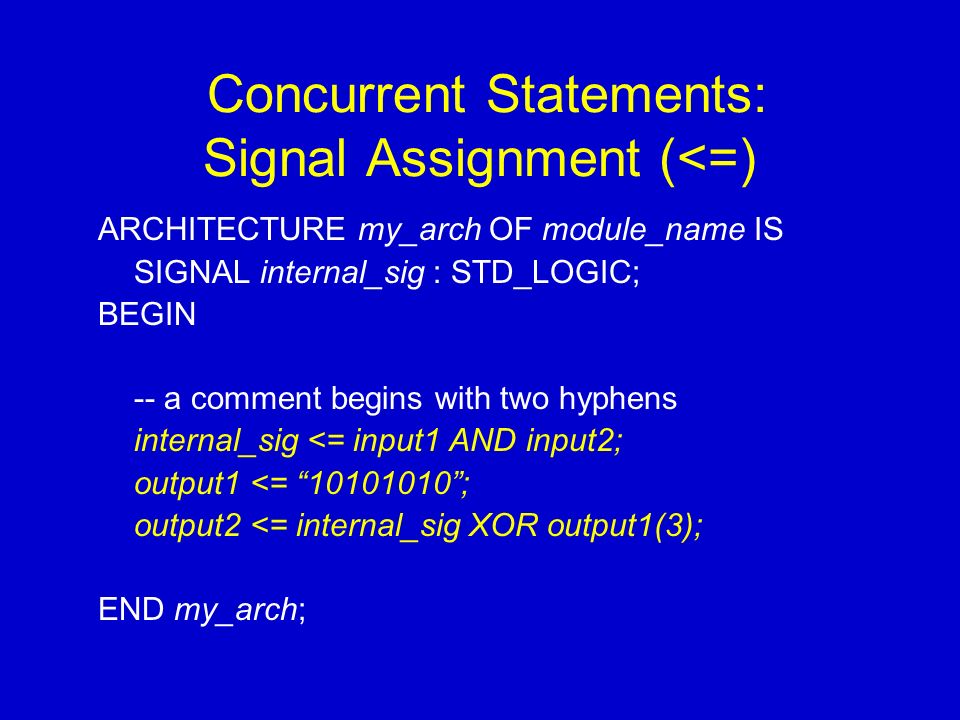 Concurrent Statements:
Signal Assignment (<=)

ARCHITECTURE my_arch OF module_name IS
SIGNAL internal_sig : STD_LOGIC;
BEGIN

-- a comment begins with two hyphens
internal_sig <= input1 AND input2;
output1 <= “10101010”;
output2 <= internal_sig XOR output1(3);

END my_arch;